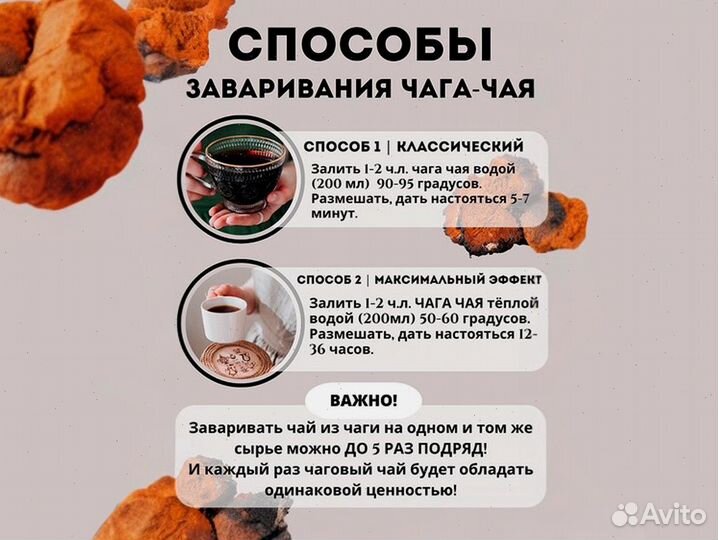 СПОСОБЫ
ЗАВАРИВАНИЯ ЧАГА-ЧАЯ

СПОСОБ 1 | КЛАССИЧЕСКИЙ
Залить 1-2 ч.л. чага чая водой (200 мл) 90-95 градусов. Размешать, дать настояться 5-7 минут.

СПОСОБ 2 | МАКСИМАЛЬНЫЙ ЭФФЕКТ
Залить 1-2 ч.л. ЧАГА ЧАЯ тёплой водой (200мл) 50-60 градусов. Размешать, дать настояться 12-36 часов.

ВАЖНО!
Заваривать чай из чаги на одном и том же сырье можно ДО 5 РАЗ ПОДРЯД!
И каждый раз чаговый чай будет обладать одинаковой ценностью!

Avito